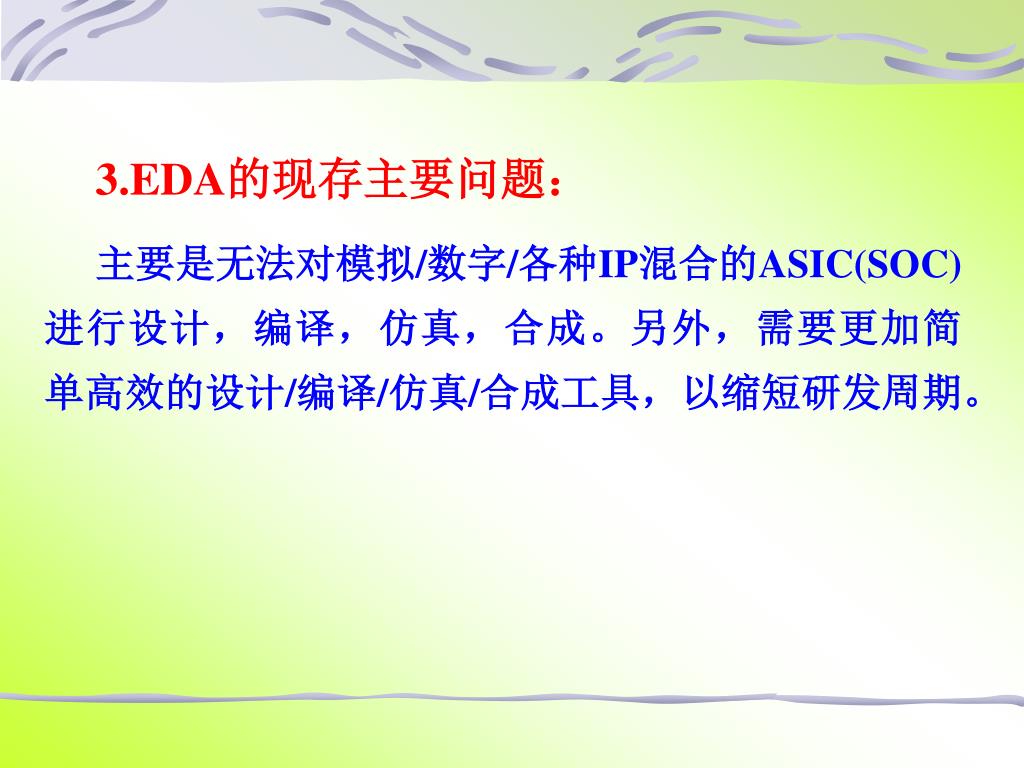 3.EDA的现存主要问题：

主要是无法对模拟/数字/各种IP混合的ASIC(SOC)进行设计，编译，仿真，合成。另外，需要更加简单高效的设计/编译/仿真/合成工具，以缩短研发周期。